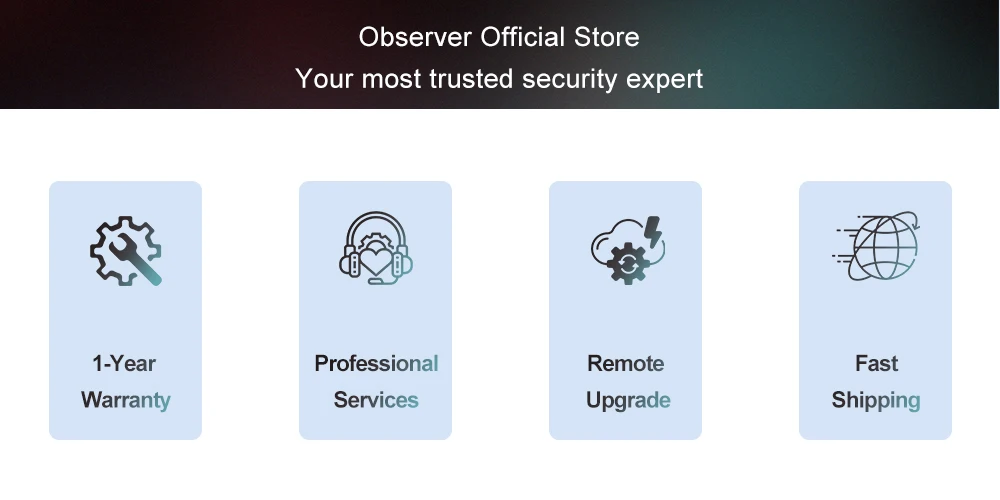 Observer Official Store
Your most trusted security expert

1-Year
Warranty

Professional
Services

Remote
Upgrade

Fast
Shipping